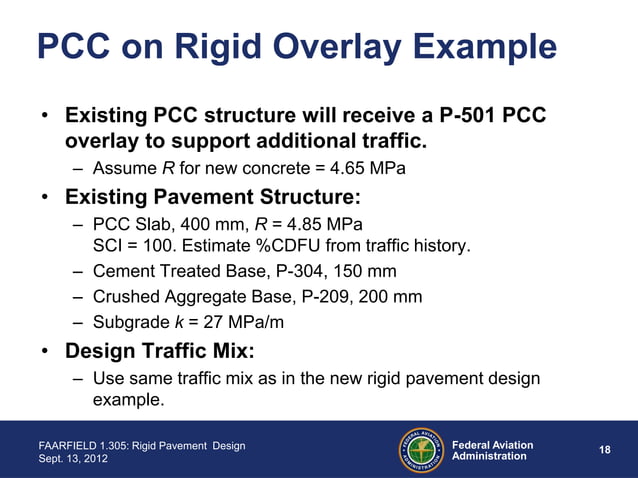 PCC on Rigid Overlay Example

• Existing PCC structure will receive a P-501 PCC overlay to support additional traffic.
– Assume $R$ for new concrete = 4.65 MPa

• Existing Pavement Structure:
– PCC Slab, 400 mm, $R$ = 4.85 MPa
SCI = 100. Estimate %CDFU from traffic history.
– Cement Treated Base, P-304, 150 mm
– Crushed Aggregate Base, P-209, 200 mm
– Subgrade $k$ = 27 MPa/m

• Design Traffic Mix:
– Use same traffic mix as in the new rigid pavement design example.

FAARFIELD 1.305: Rigid Pavement Design
Sept. 13, 2012

FEDERAL AVIATION ADMINISTRATION

Federal Aviation Administration

18